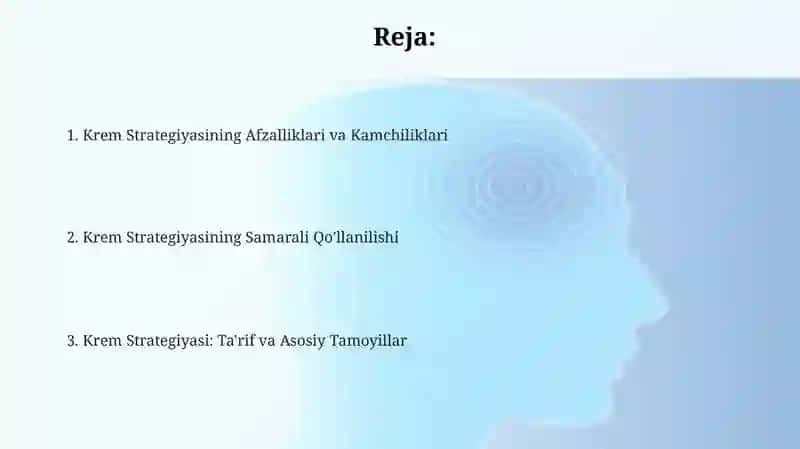 Reja:

1. Krem Strategiyasining Afzalliklari va Kamchiliklari

2. Krem Strategiyasining Samarali Qo'llanilishi

3. Krem Strategiyasi: Ta'rif va Asosiy Tamoyillar